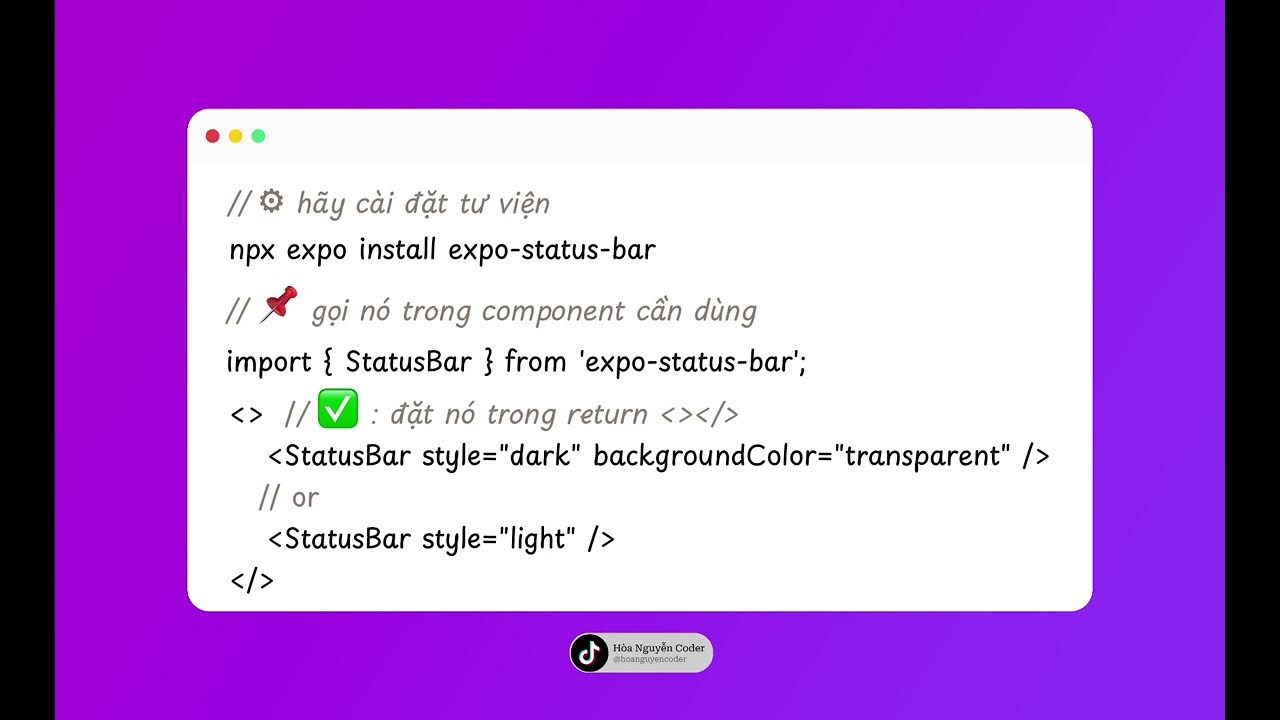 // ⚙ hãy cài đặt tư viện
npx expo install expo-status-bar

// 📌 gọi nó trong component cần dùng
import { StatusBar } from 'expo-status-bar';
<> // ✅ : đặt nó trong return <></>
<StatusBar style="dark" backgroundColor="transparent" />
// or
<StatusBar style="light" />
</>

Hòa Nguyễn Coder
@hoanguyencoder